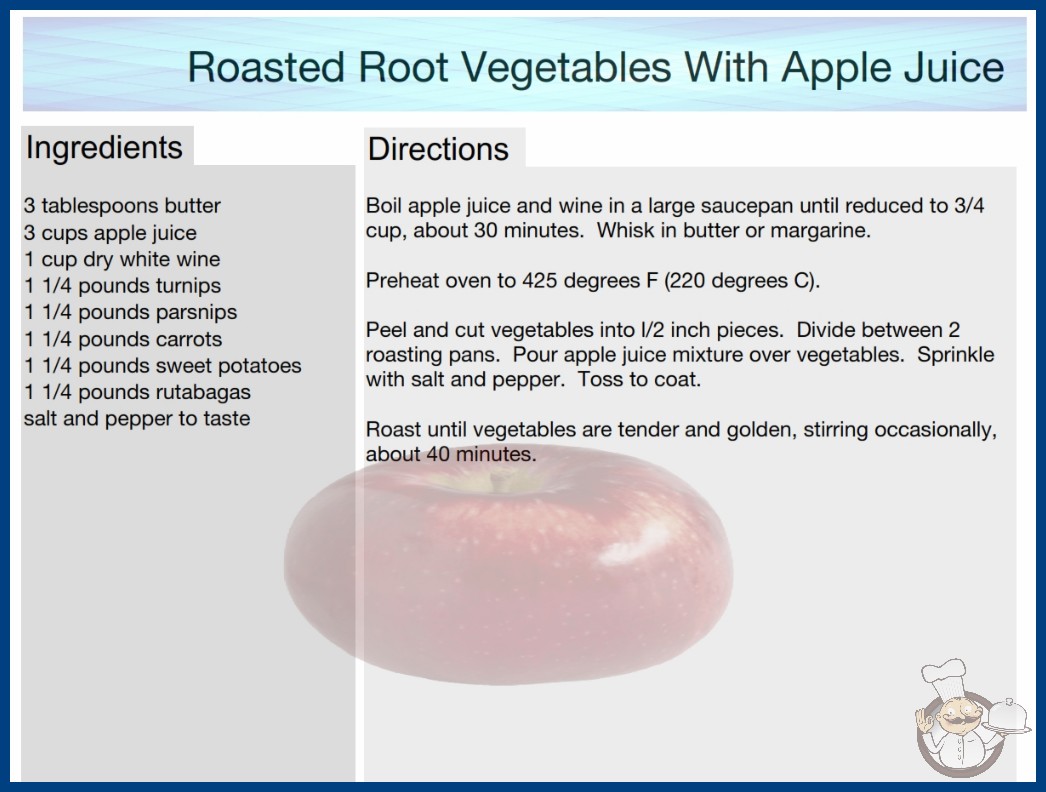 Roasted Root Vegetables With Apple Juice

Ingredients

3 tablespoons butter
3 cups apple juice
1 cup dry white wine
1 1/4 pounds turnips
1 1/4 pounds parsnips
1 1/4 pounds carrots
1 1/4 pounds sweet potatoes
1 1/4 pounds rutabagas
salt and pepper to taste

Directions

Boil apple juice and wine in a large saucepan until reduced to 3/4 cup, about 30 minutes. Whisk in butter or margarine.

Preheat oven to 425 degrees F (220 degrees C).

Peel and cut vegetables into l/2 inch pieces. Divide between 2 roasting pans. Pour apple juice mixture over vegetables. Sprinkle with salt and pepper. Toss to coat.

Roast until vegetables are tender and golden, stirring occasionally, about 40 minutes.